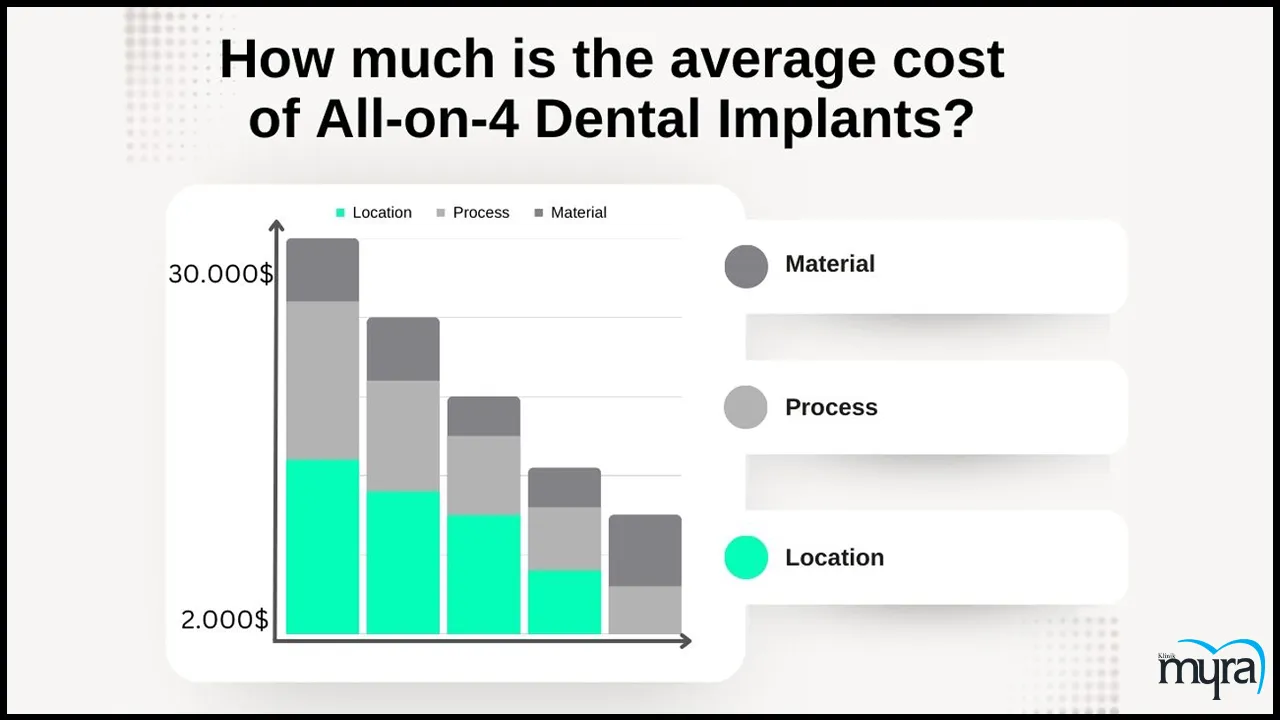 How much is the average cost of All-on-4 Dental Implants?

Location Process Material

30.000$

2.000$

Material

Process

Location

Klinik myra